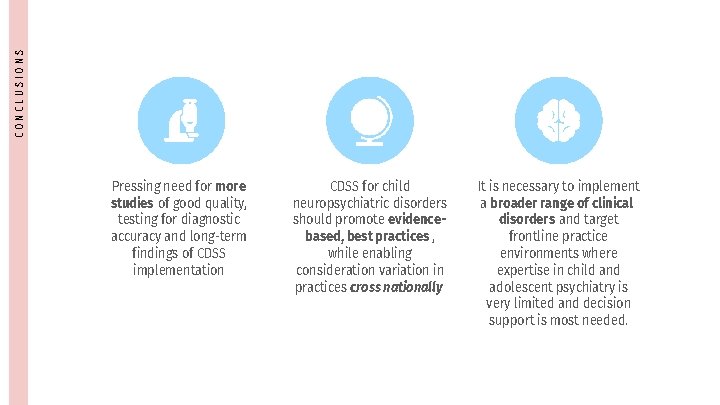 CONCLUSIONS

Pressing need for more studies of good quality, testing for diagnostic accuracy and long-term findings of CDSS implementation

CDSS for child neuropsychiatric disorders should promote evidence-based, best practices , while enabling consideration variation in practices cross nationally

It is necessary to implement a broader range of clinical disorders and target frontline practice environments where expertise in child and adolescent psychiatry is very limited and decision support is most needed.